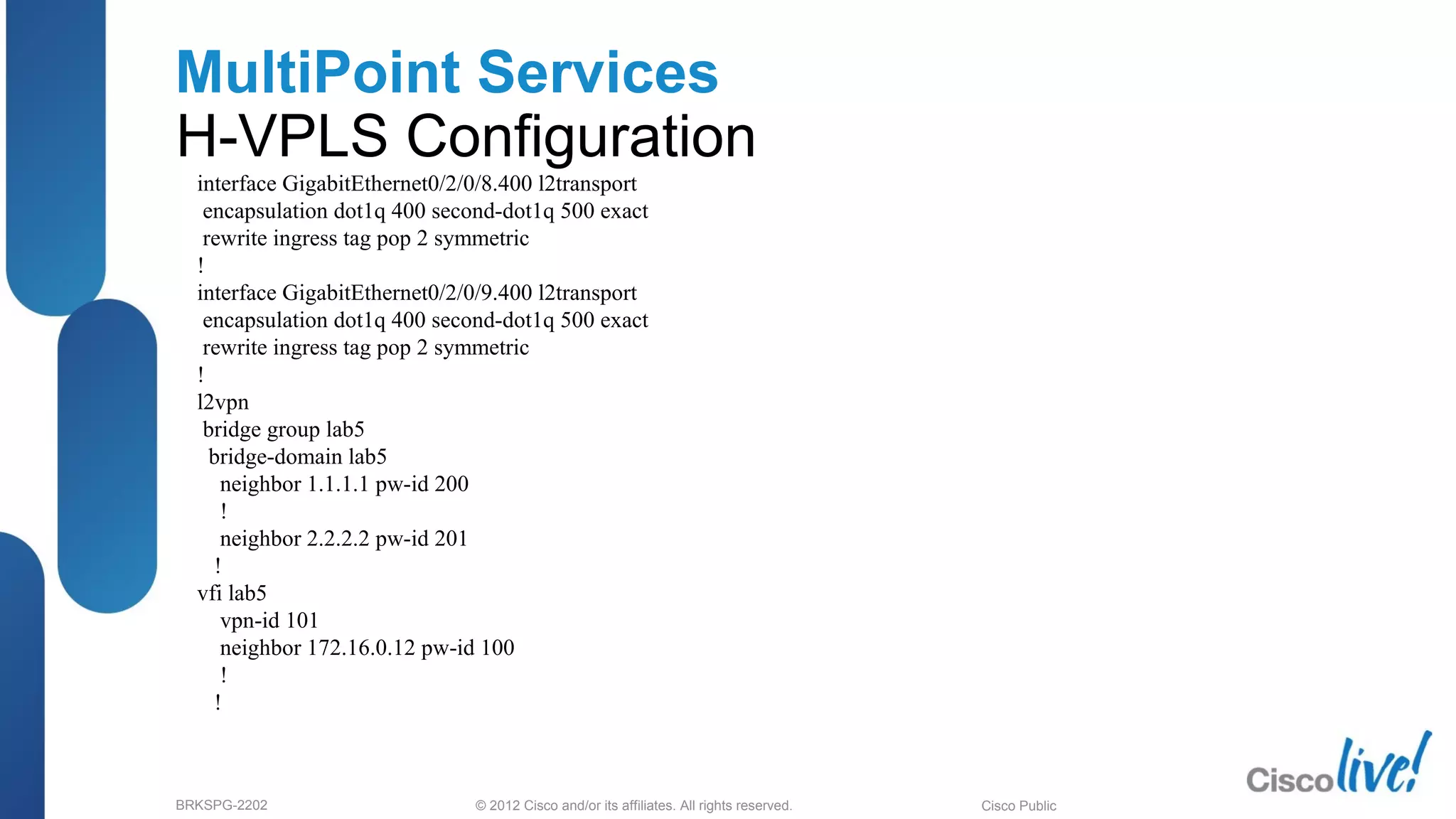 MultiPoint Services
H-VPLS Configuration

interface GigabitEthernet0/2/0/8.400 l2transport
 encapsulation dot1q 400 second-dot1q 500 exact
 rewrite ingress tag pop 2 symmetric
!
interface GigabitEthernet0/2/0/9.400 l2transport
 encapsulation dot1q 400 second-dot1q 500 exact
 rewrite ingress tag pop 2 symmetric
!
l2vpn
 bridge group lab5
  bridge-domain lab5
   neighbor 1.1.1.1 pw-id 200
   !
   neighbor 2.2.2.2 pw-id 201
  !
vfi lab5
   vpn-id 101
   neighbor 172.16.0.12 pw-id 100
   !
  !

BRKSPG-2202
© 2012 Cisco and/or its affiliates. All rights reserved.
Cisco Public
Cisco live!